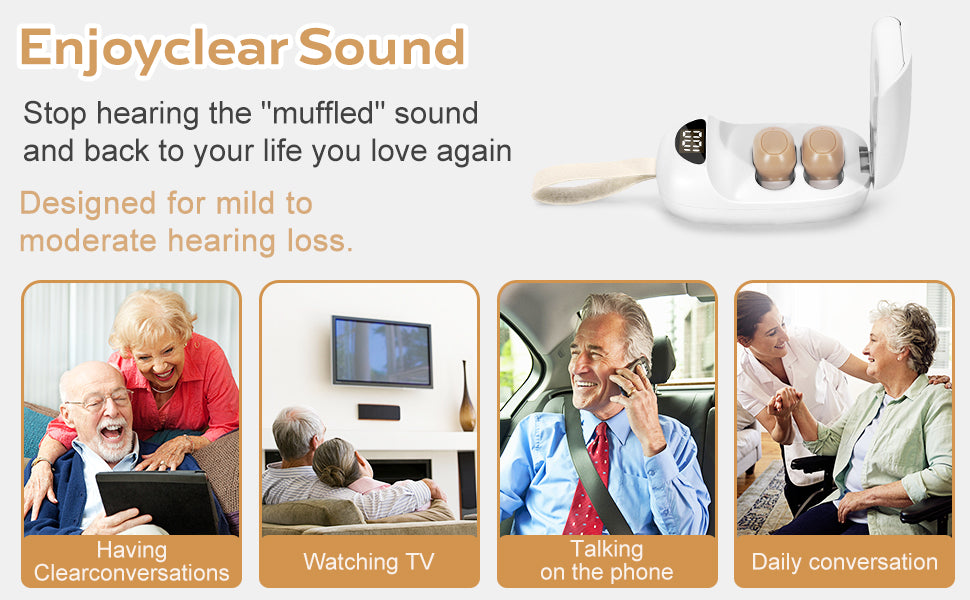 Enjoyclear Sound

Stop hearing the "muffled" sound and back to your life you love again

Designed for mild to moderate hearing loss.

Having Clearconversations

Watching TV

Talking on the phone

Daily conversation